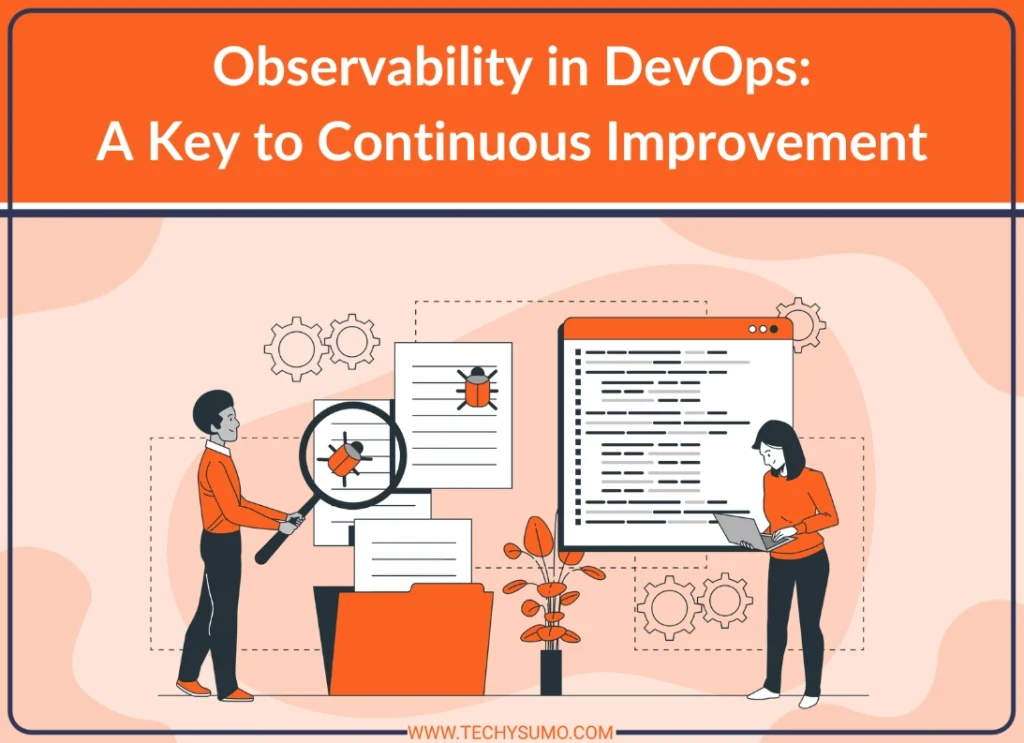 Observability in DevOps:
A Key to Continuous Improvement

WWW.TECHYSUMO.COM